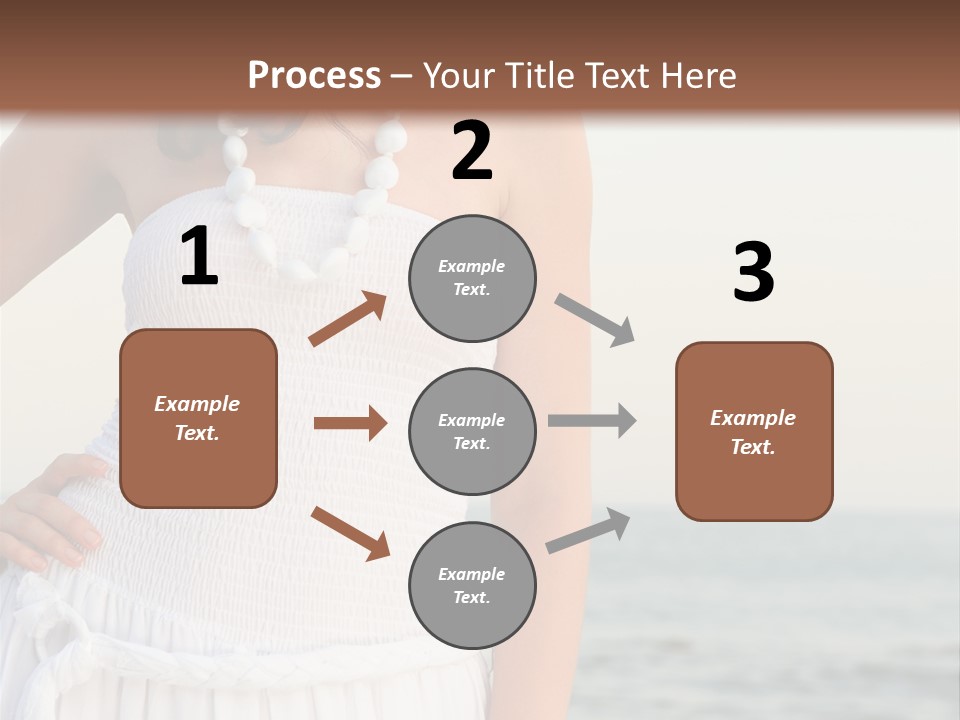 Process – Your Title Text Here

1

Example Text.

2

Example Text.

Example Text.

Example Text.

3

Example Text.